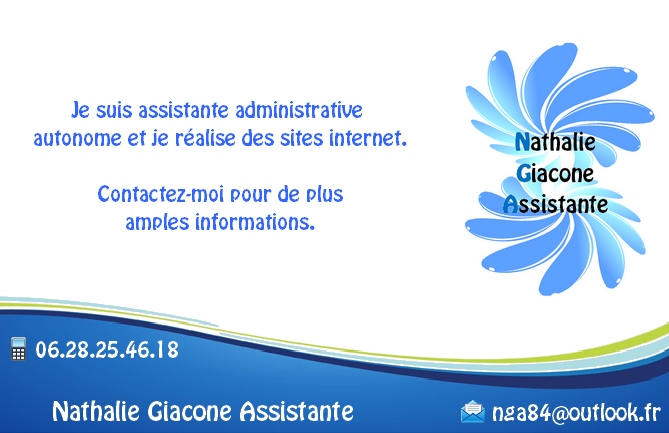 Je suis assistante administrative autonome et je réalise des sites internet.

Contactez-moi pour de plus amples informations.

Nathalie
Giacone
Assistante

06.28.25.46.18

Nathalie Giacone Assistante

nga84@outlook.fr